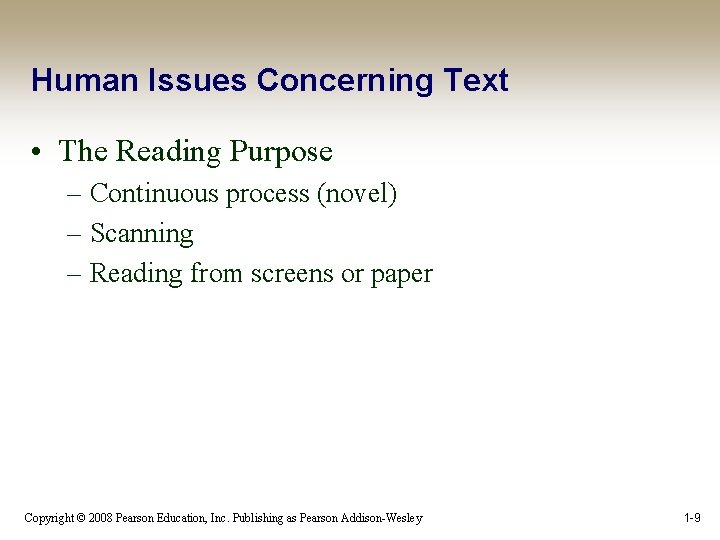 Human Issues Concerning Text

• The Reading Purpose
– Continuous process (novel)
– Scanning
– Reading from screens or paper

Copyright © 2008 Pearson Education, Inc. Publishing as Pearson Addison-Wesley

1-9